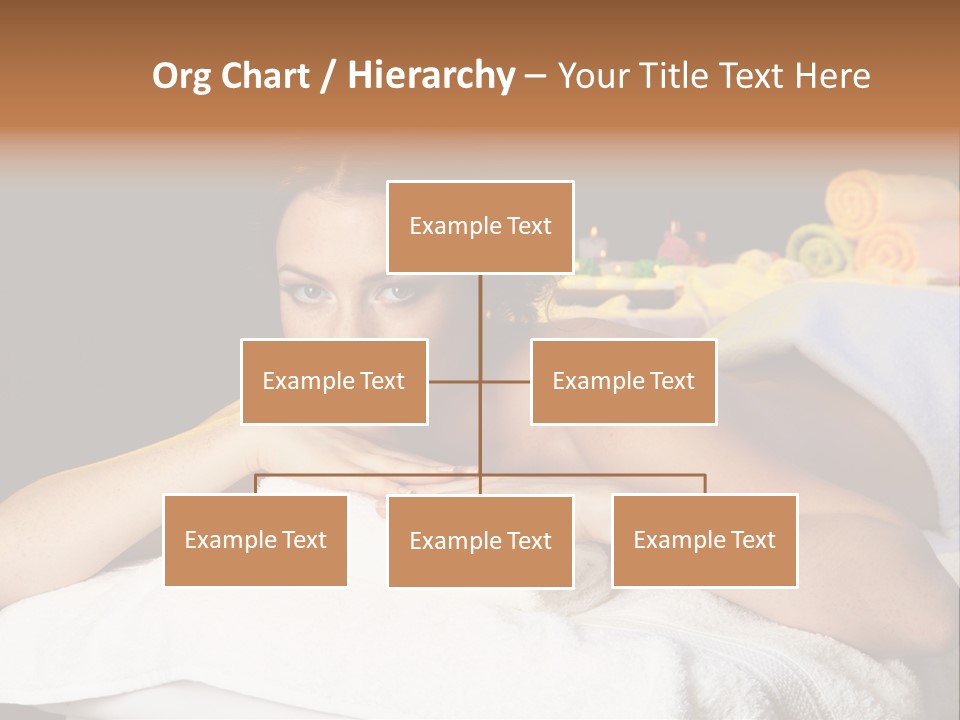 Org Chart / Hierarchy – Your Title Text Here

Example Text

Example Text

Example Text

Example Text

Example Text

Example Text